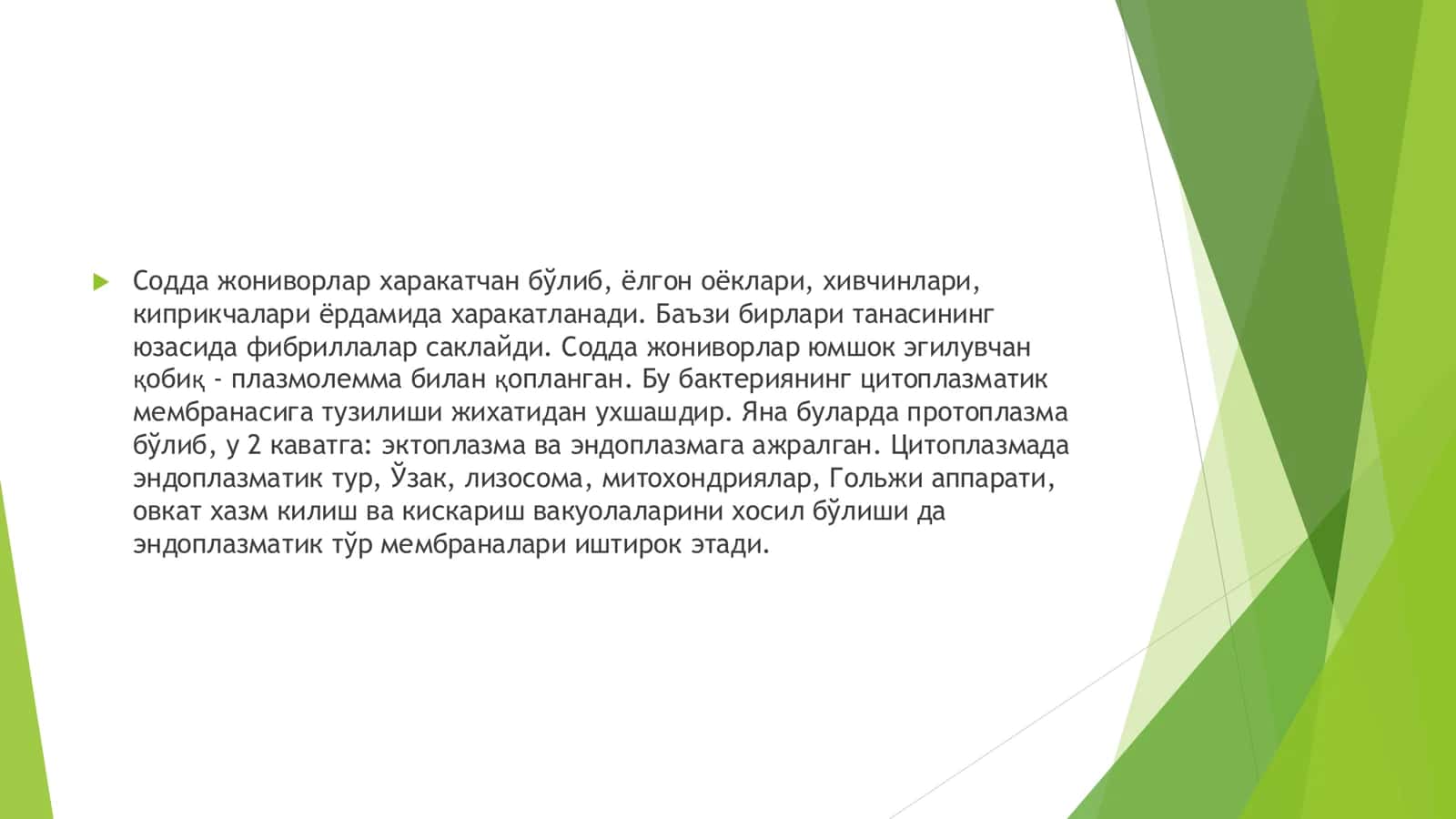 Содда жониворлар харакатчан бўлиб, ёлгон оёклари, хивчинлари, киприкчалари ёрдамида харакатланади. Баъзи бирлари танасининг юзасида фибриллалар саклайди. Содда жониворлар юмшок эгилувчан қобиқ - плазмолемма билан қопланган. Бу бактериянинг цитоплазматик мембранасига тузилиши жихатидан ухшашдир. Яна буларда протоплазма бўлиб, у 2 каватга: эктоплазма ва эндоплазмага ажралган. Цитоплазмада эндоплазматик тур, Ўзак, лизосома, митохондриялар, Гольжи аппарати, овкат хазм килиш ва кискариш вакуолаларини хосил бўлиши да эндоплазматик тўр мембраналари иштирок этади.